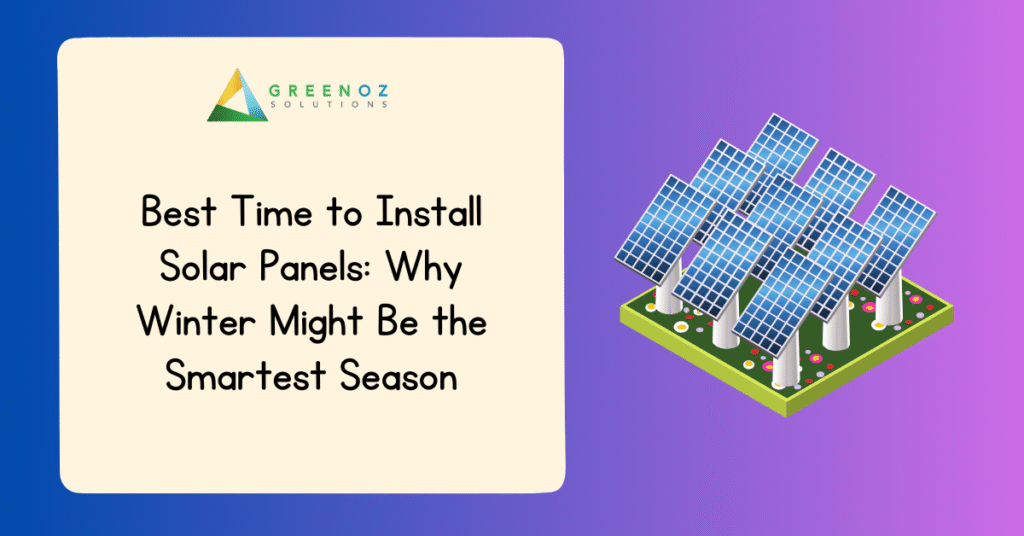 GREENOZ
SOLUTIONS

Best Time to Install Solar Panels: Why Winter Might Be the Smartest Season